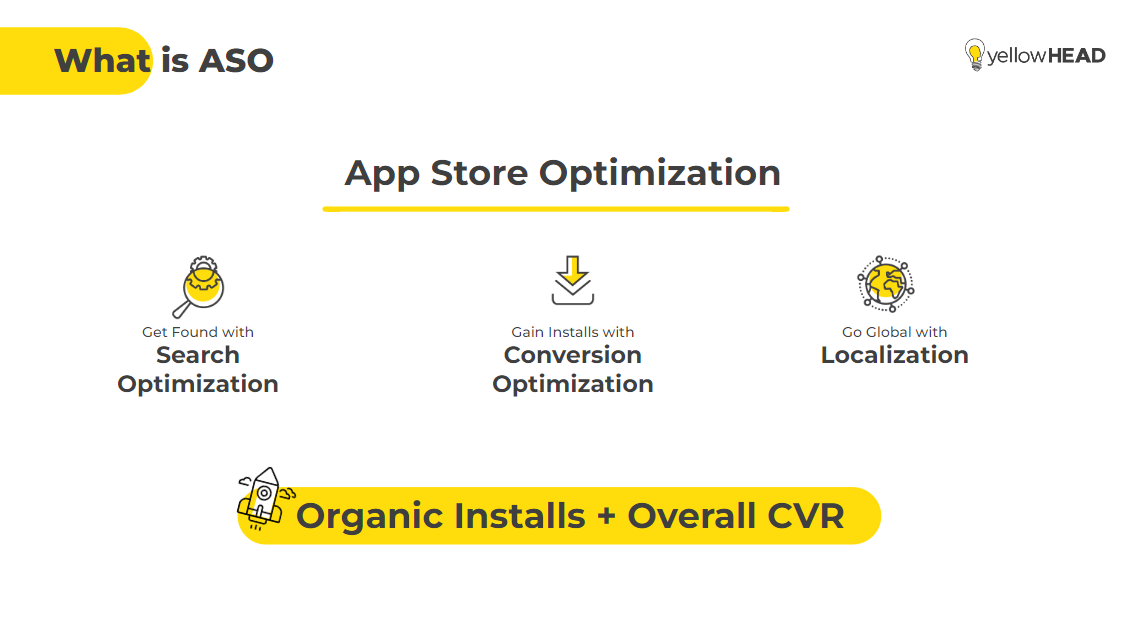 What is ASO

yellowHEAD

App Store Optimization

Get Found with
Search Optimization

Gain Installs with
Conversion Optimization

Go Global with
Localization

Organic Installs + Overall CVR